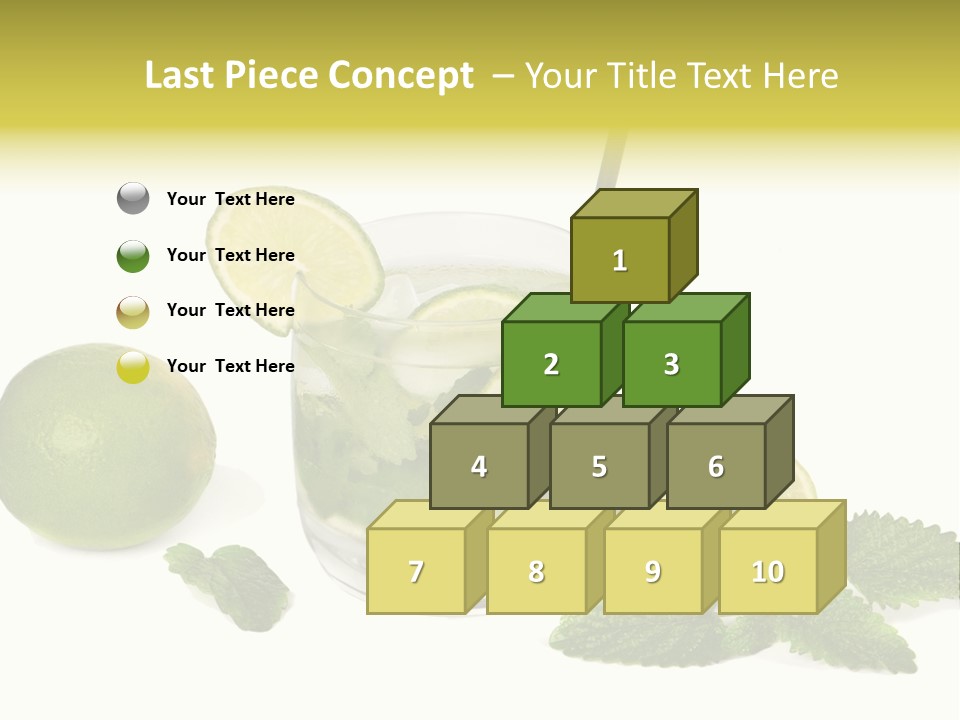 Last Piece Concept – Your Title Text Here

Your Text Here

Your Text Here

Your Text Here

Your Text Here

1

2

3

4

5

6

7

8

9

10